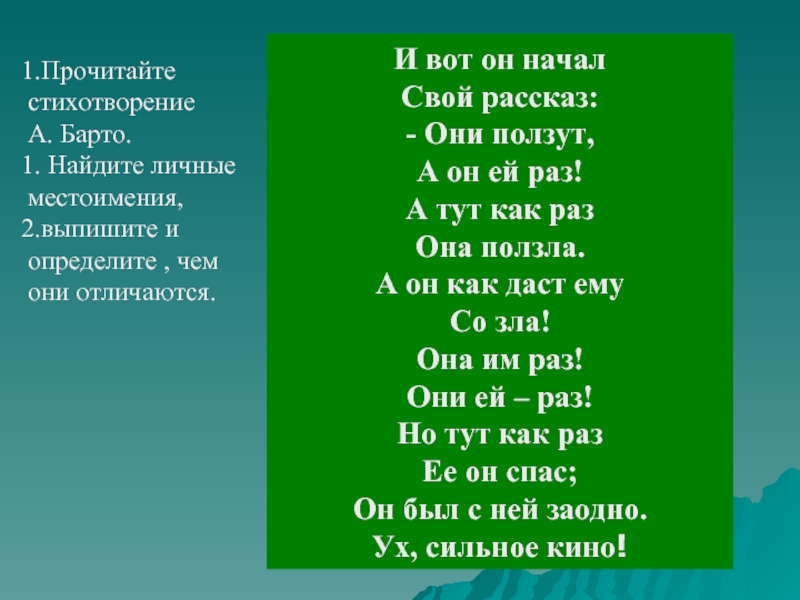 1.Прочитайте стихотворение А. Барто.
1. Найдите личные местоимения,
2.выпишите и определите , чем они отличаются.

И вот он начал
Свой рассказ:
- Они ползут,
А он ей раз!
А тут как раз
Она ползла.
А он как даст ему
Со зла!
Она им раз!
Они ей – раз!
Но тут как раз
Ее он спас;
Он был с ней заодно.
Ух, сильное кино!